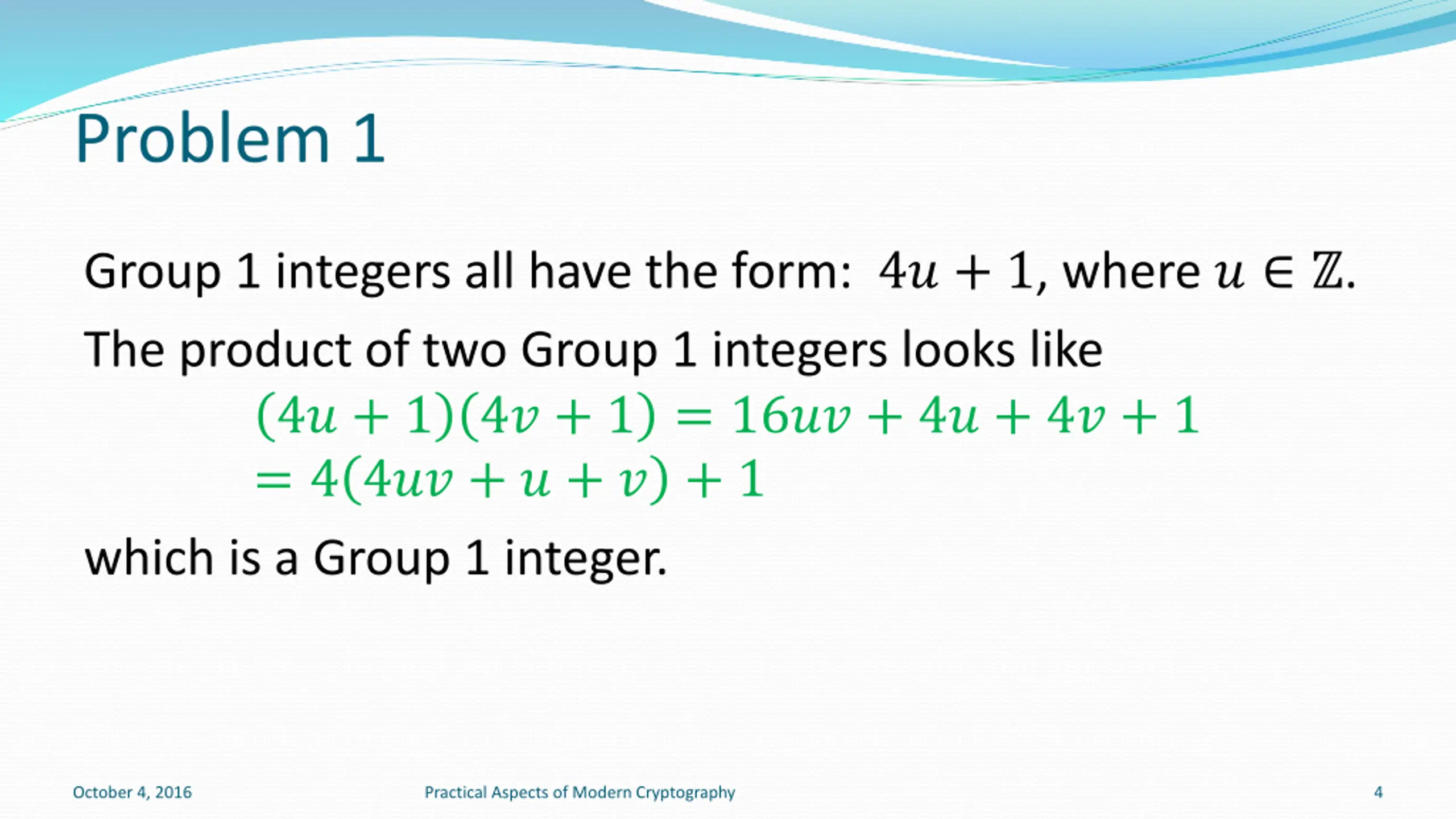 Problem 1

Group 1 integers all have the form: $4u + 1$, where $u \in \mathbb{Z}$.

The product of two Group 1 integers looks like

$(4u + 1)(4v + 1) = 16uv + 4u + 4v + 1$
$= 4(4uv + u + v) + 1$

which is a Group 1 integer.

October 4, 2016

Practical Aspects of Modern Cryptography

4